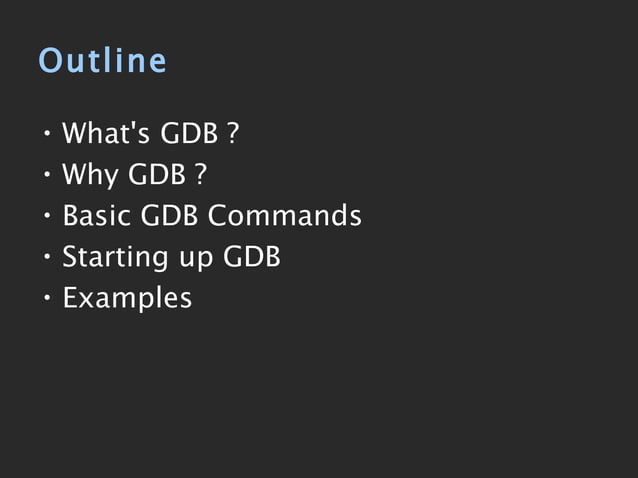 Outline

• What's GDB ?
• Why GDB ?
• Basic GDB Commands
• Starting up GDB
• Examples